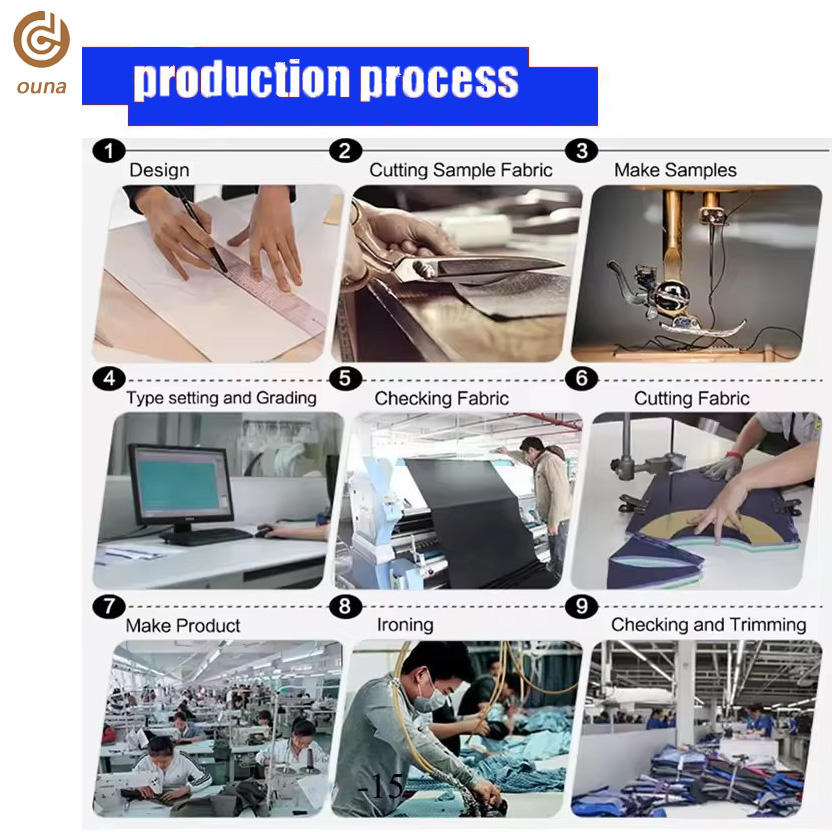 ouna

production process

1 Design

2 Cutting Sample Fabric

3 Make Samples

4 Type setting and Grading

5 Checking Fabric

6 Cutting Fabric

7 Make Product

8 Ironing

9 Checking and Trimming

-15